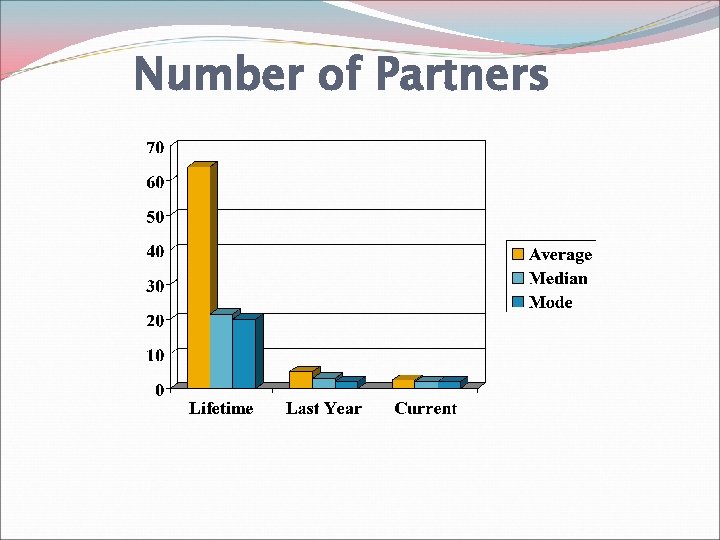 Number of Partners

70
60
50
40
30
20
10
0

Lifetime
Last Year
Current

Average
Median
Mode